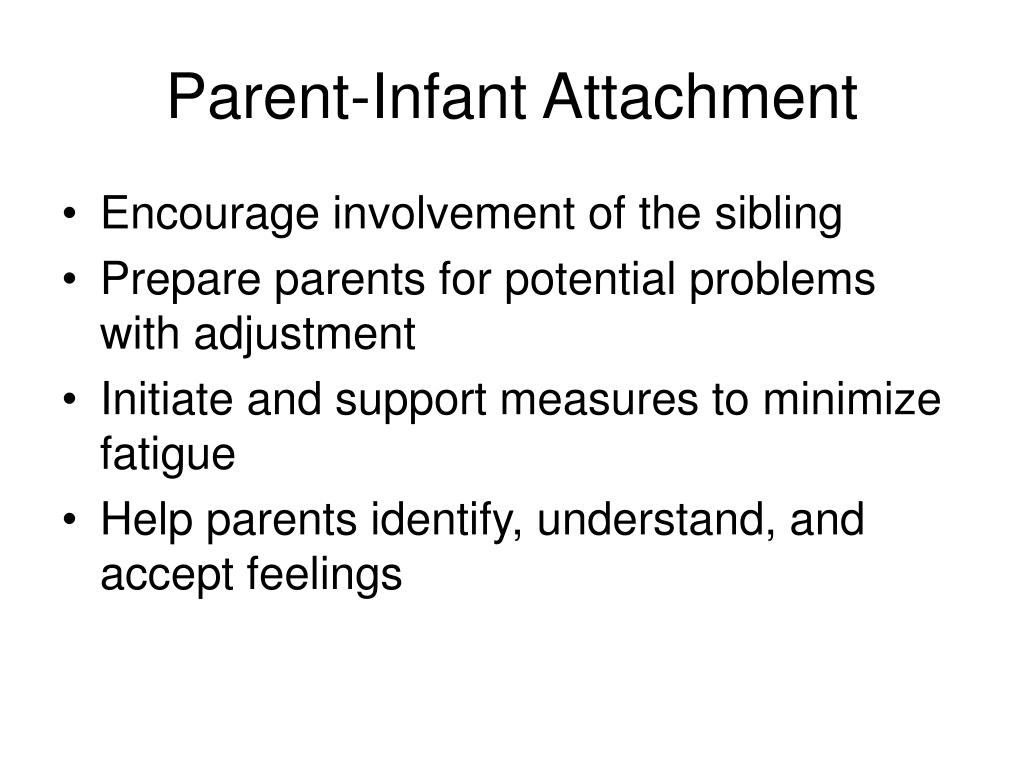 Parent-Infant Attachment

• Encourage involvement of the sibling
• Prepare parents for potential problems with adjustment
• Initiate and support measures to minimize fatigue
• Help parents identify, understand, and accept feelings